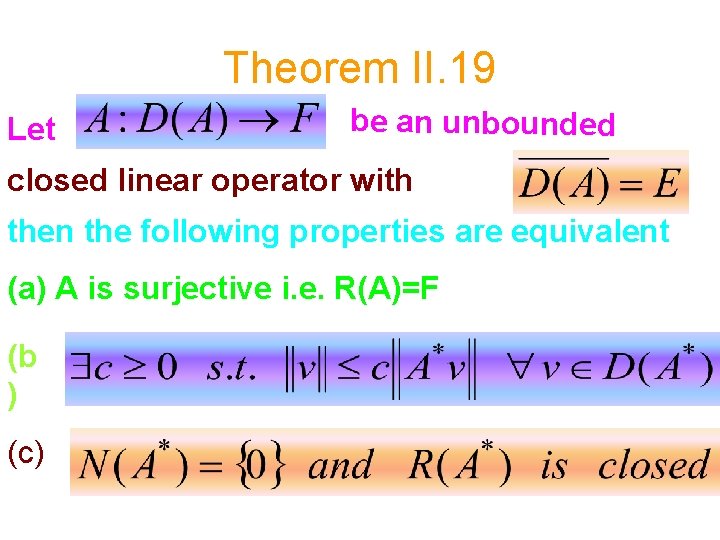 Theorem II.19

Let $A: D(A) \to F$ be an unbounded closed linear operator with $\overline{D(A)} = E$

then the following properties are equivalent

(a) A is surjective i.e. R(A)=F

(b) $\exists c \geq 0 \quad s.t. \quad \|v\| \leq c\|A^* v\| \quad \forall v \in D(A^*)$

(c) $N(A^*) = \{0\} \quad and \quad R(A^*) \quad is \quad closed$